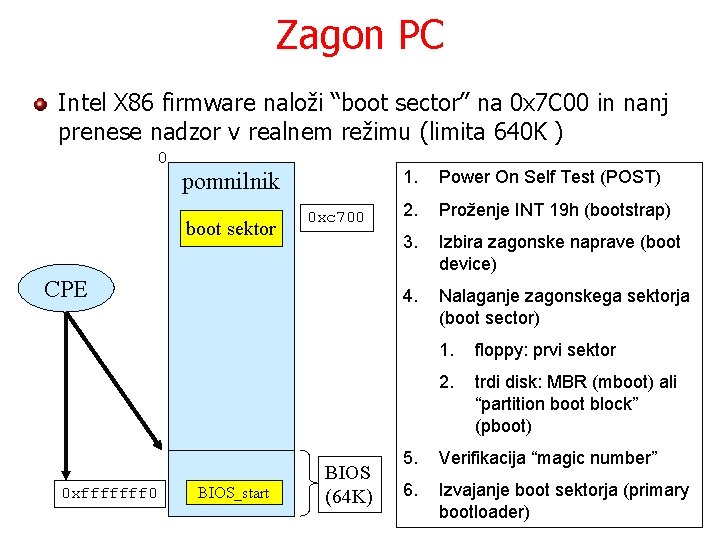 Zagon PC

Intel X86 firmware naloži “boot sector” na 0x7C00 in nanj prenese nadzor v realnem režimu (limita 640K )

0

pomnilnik

boot sektor

0xc700

CPE

0xfffffff0

BIOS_start

BIOS (64K)

1. Power On Self Test (POST)
2. Proženje INT 19h (bootstrap)
3. Izbira zagonske naprave (boot device)
4. Nalaganje zagonskega sektorja (boot sector)
   1. floppy: prvi sektor
   2. trdi disk: MBR (mboot) ali “partition boot block” (pboot)
5. Verifikacija “magic number”
6. Izvajanje boot sektorja (primary bootloader)